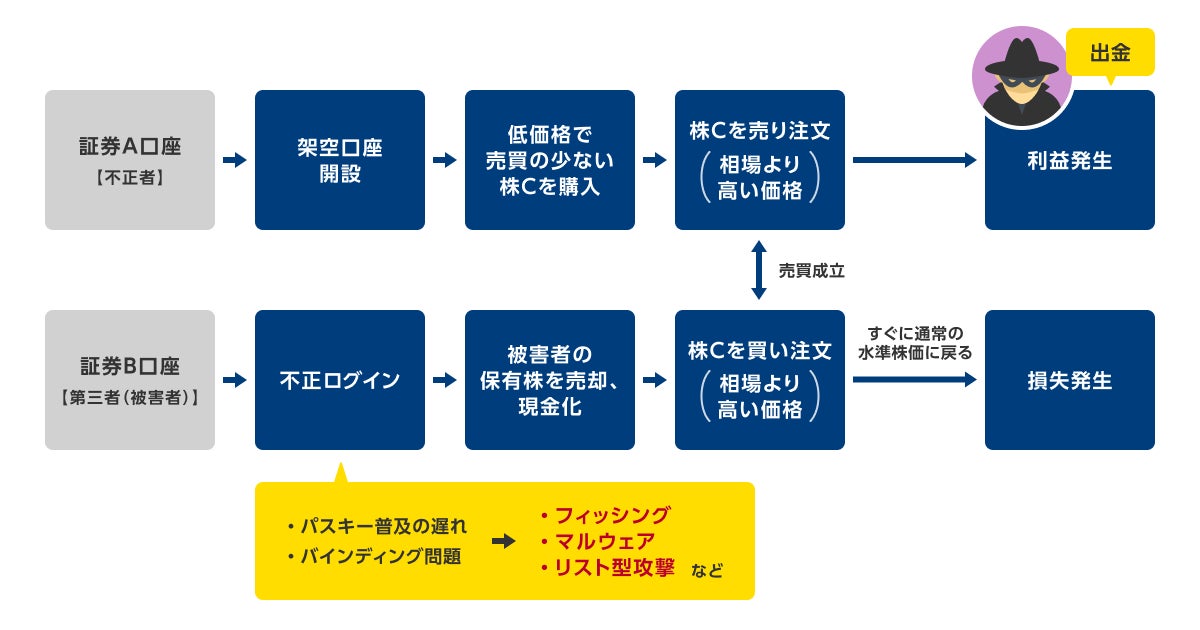 出金

証券A口座
【不正者】

架空口座開設

低価格で売買の少ない株Cを購入

株Cを売り注文
（相場より高い価格）

利益発生

売買成立

証券B口座
【第三者（被害者）】

不正ログイン

被害者の保有株を売却、現金化

株Cを買い注文
（相場より高い価格）

すぐに通常の水準株価に戻る

損失発生

・パスキー普及の遅れ
・バインディング問題

・フィッシング
・マルウェア
・リスト型攻撃　など